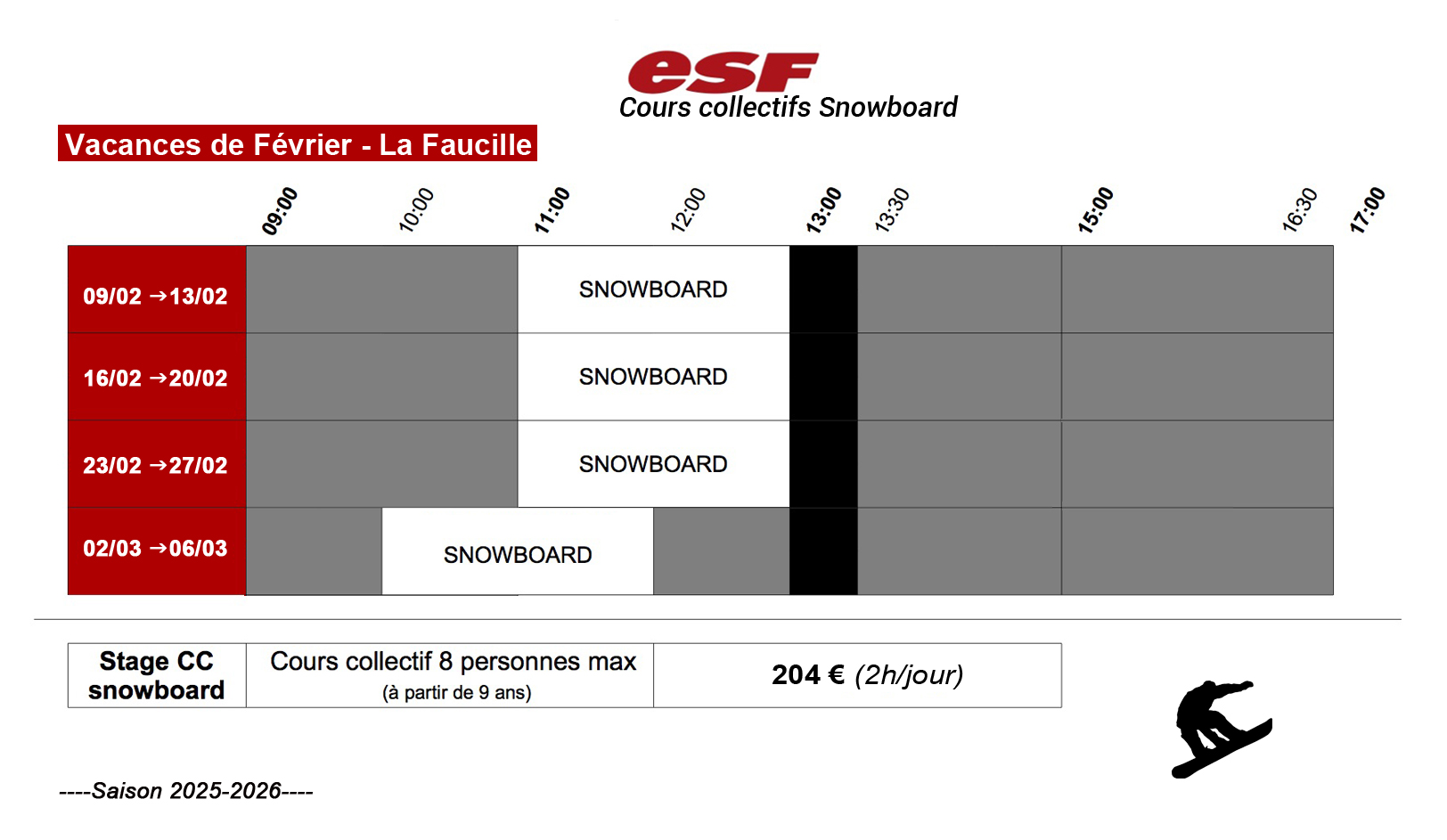 esf
Cours collectifs Snowboard

Vacances de Février - La Faucille

| | 09:00 | 10:00 | 11:00 | 12:00 | 13:00 | 13:30 | 15:00 | 16:30 | 17:00 |
|---|---|---|---|---|---|---|---|---|---|
| 09/02 →13/02 | | | SNOWBOARD | | | | | | |
| 16/02 →20/02 | | | SNOWBOARD | | | | | | |
| 23/02 →27/02 | | | SNOWBOARD | | | | | | |
| 02/03 →06/03 | | SNOWBOARD | | | | | | | |

| Stage CC snowboard | Cours collectif 8 personnes max (à partir de 9 ans) | 204 € (2h/jour) |
|---|---|---|

----Saison 2025-2026----